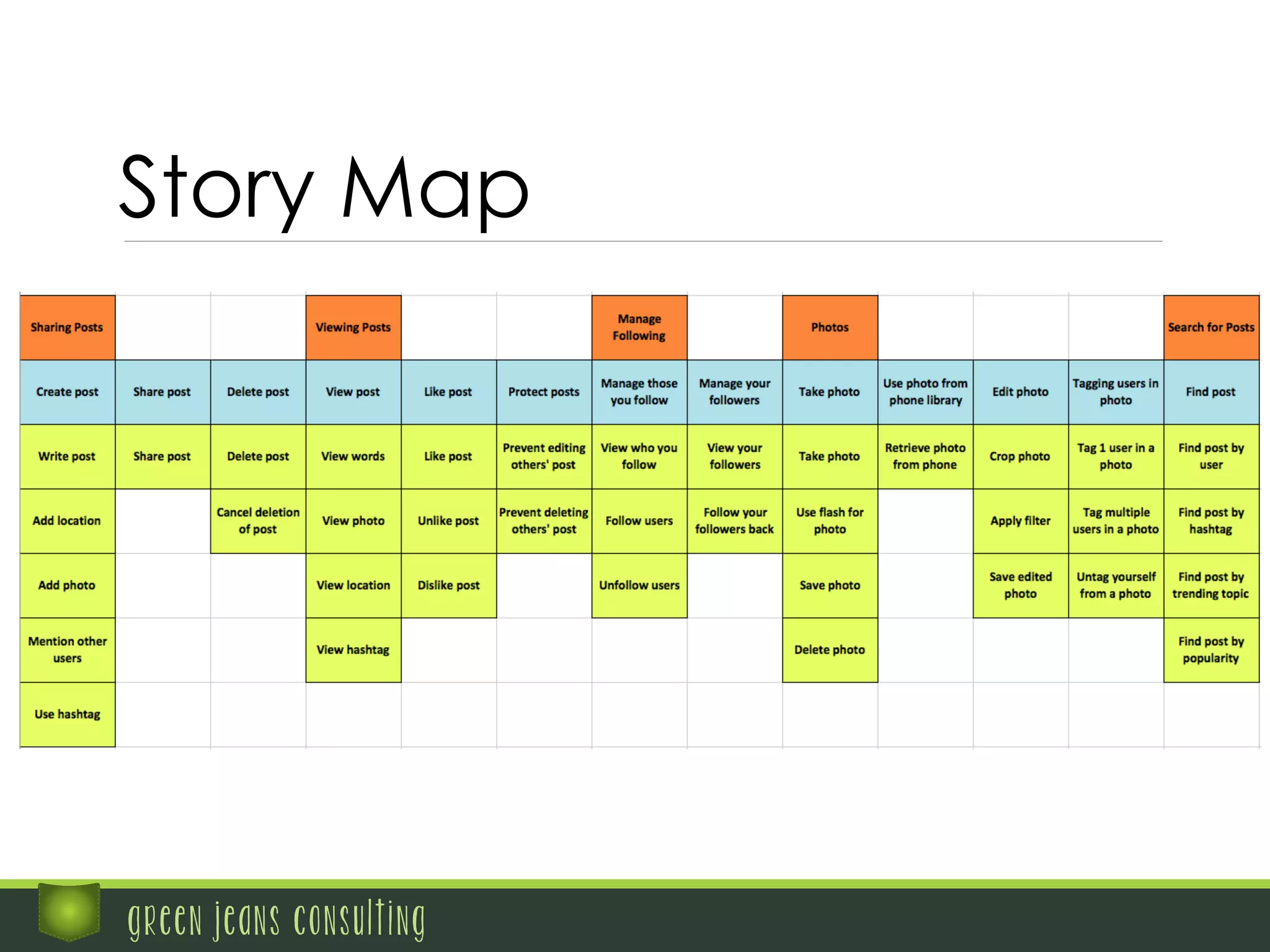 Story Map

| Sharing Posts | | | Viewing Posts | | | Manage Following | | Photos | | | | Search for Posts |
|---|---|---|---|---|---|---|---|---|---|---|---|---|
| Create post | Share post | Delete post | View post | Like post | Protect posts | Manage those you follow | Manage your followers | Take photo | Use photo from phone library | Edit photo | Tagging users in photo | Find post |
| Write post | Share post | Delete post | View words | Like post | Prevent editing others' post | View who you follow | View your followers | Take photo | Retrieve photo from phone | Crop photo | Tag 1 user in a photo | Find post by user |
| Add location | | Cancel deletion of post | View photo | Unlike post | Prevent deleting others' post | Follow users | Follow your followers back | Use flash for photo | | Apply filter | Tag multiple users in a photo | Find post by hashtag |
| Add photo | | | View location | Dislike post | | Unfollow users | | Save photo | | Save edited photo | Untag yourself from a photo | Find post by trending topic |
| Mention other users | | | View hashtag | | | | | Delete photo | | | | Find post by popularity |
| Use hashtag | | | | | | | | | | | | |

green jeans consulting